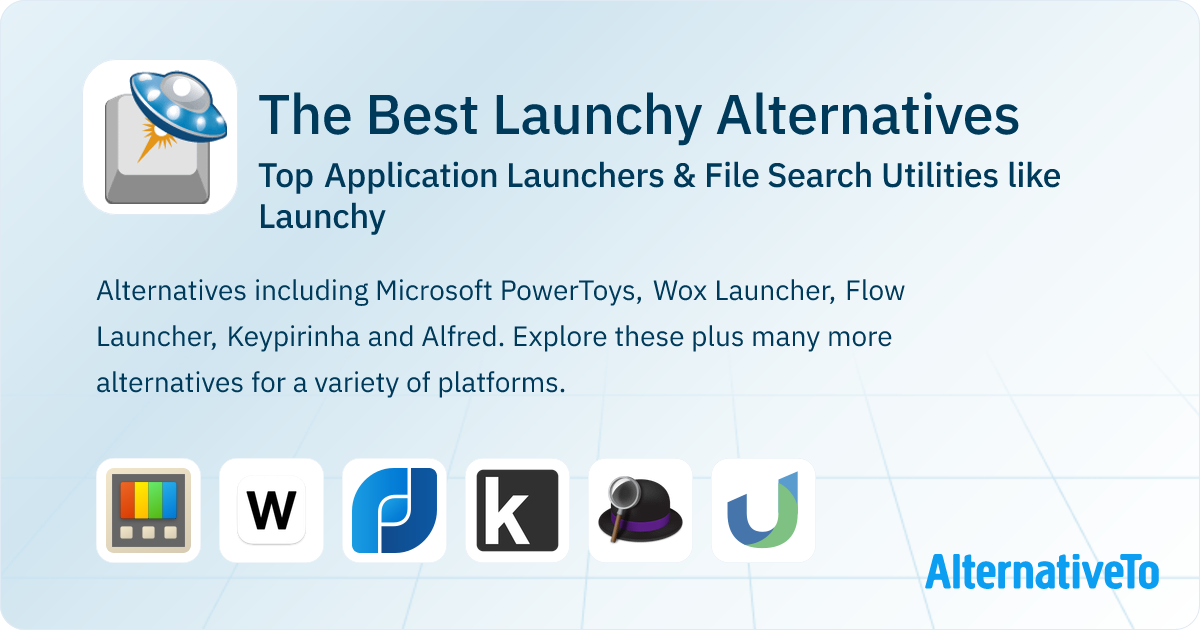 The Best Launchy Alternatives

Top Application Launchers & File Search Utilities like Launchy

Alternatives including Microsoft PowerToys, Wox Launcher, Flow Launcher, Keypirinha and Alfred. Explore these plus many more alternatives for a variety of platforms.

W

k

AlternativeTo